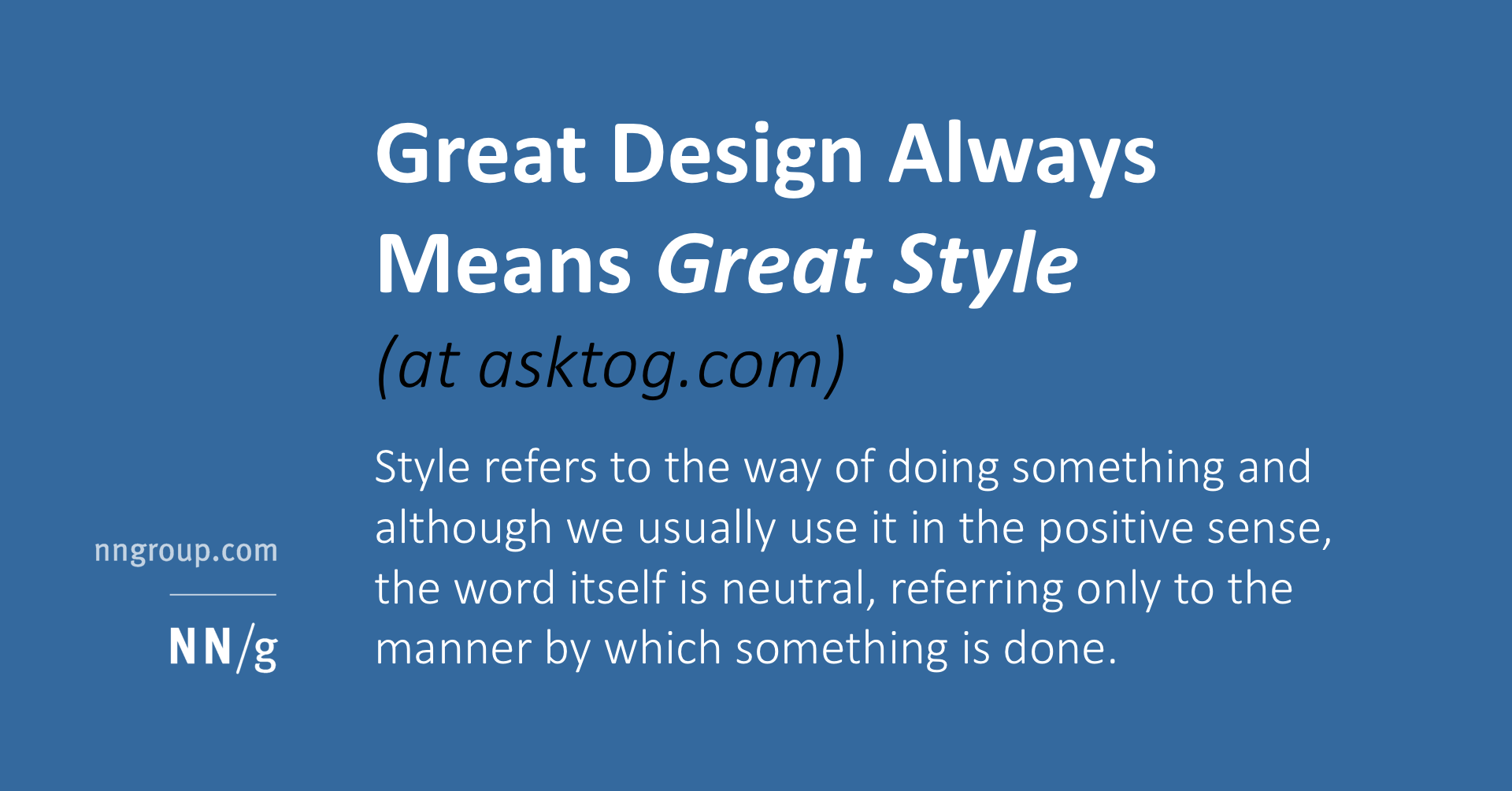 Great Design Always Means Great Style

(at asktog.com)

Style refers to the way of doing something and although we usually use it in the positive sense, the word itself is neutral, referring only to the manner by which something is done.

nngroup.com

NN/g